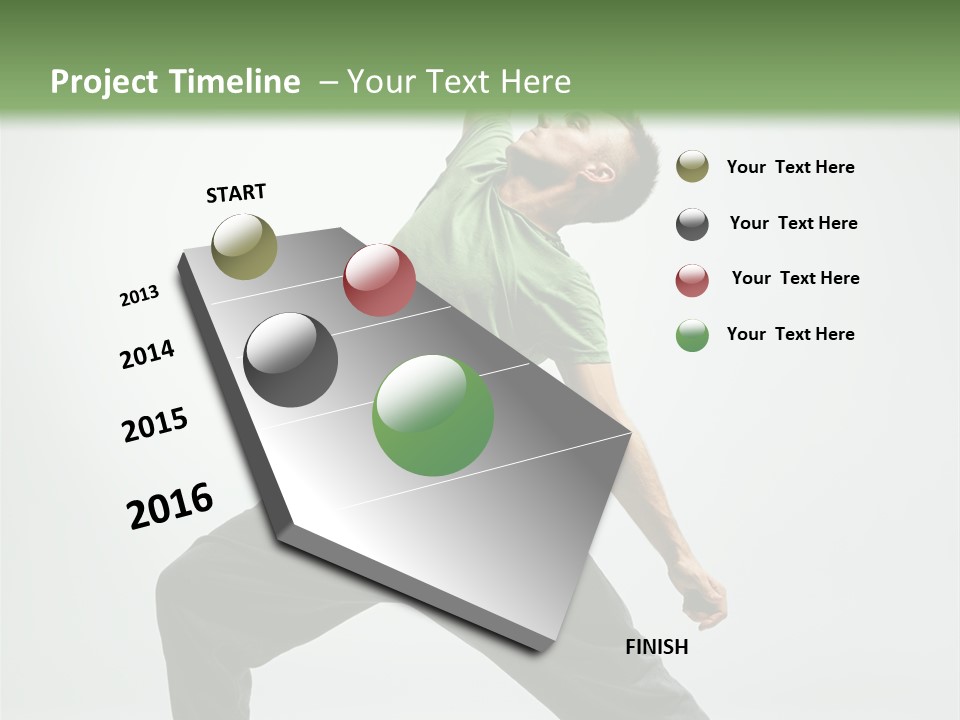 Project Timeline – Your Text Here

START

2013

2014

2015

2016

FINISH

Your Text Here

Your Text Here

Your Text Here

Your Text Here